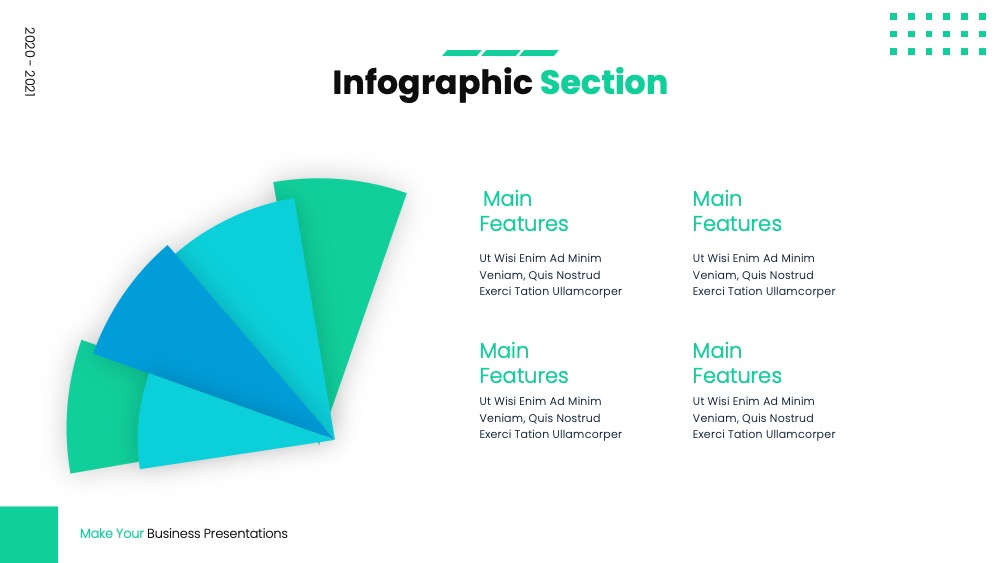 2020 - 2021

Infographic Section

Main Features

Ut Wisi Enim Ad Minim Veniam, Quis Nostrud Exerci Tation Ullamcorper

Main Features

Ut Wisi Enim Ad Minim Veniam, Quis Nostrud Exerci Tation Ullamcorper

Main Features

Ut Wisi Enim Ad Minim Veniam, Quis Nostrud Exerci Tation Ullamcorper

Main Features

Ut Wisi Enim Ad Minim Veniam, Quis Nostrud Exerci Tation Ullamcorper

Make Your Business Presentations